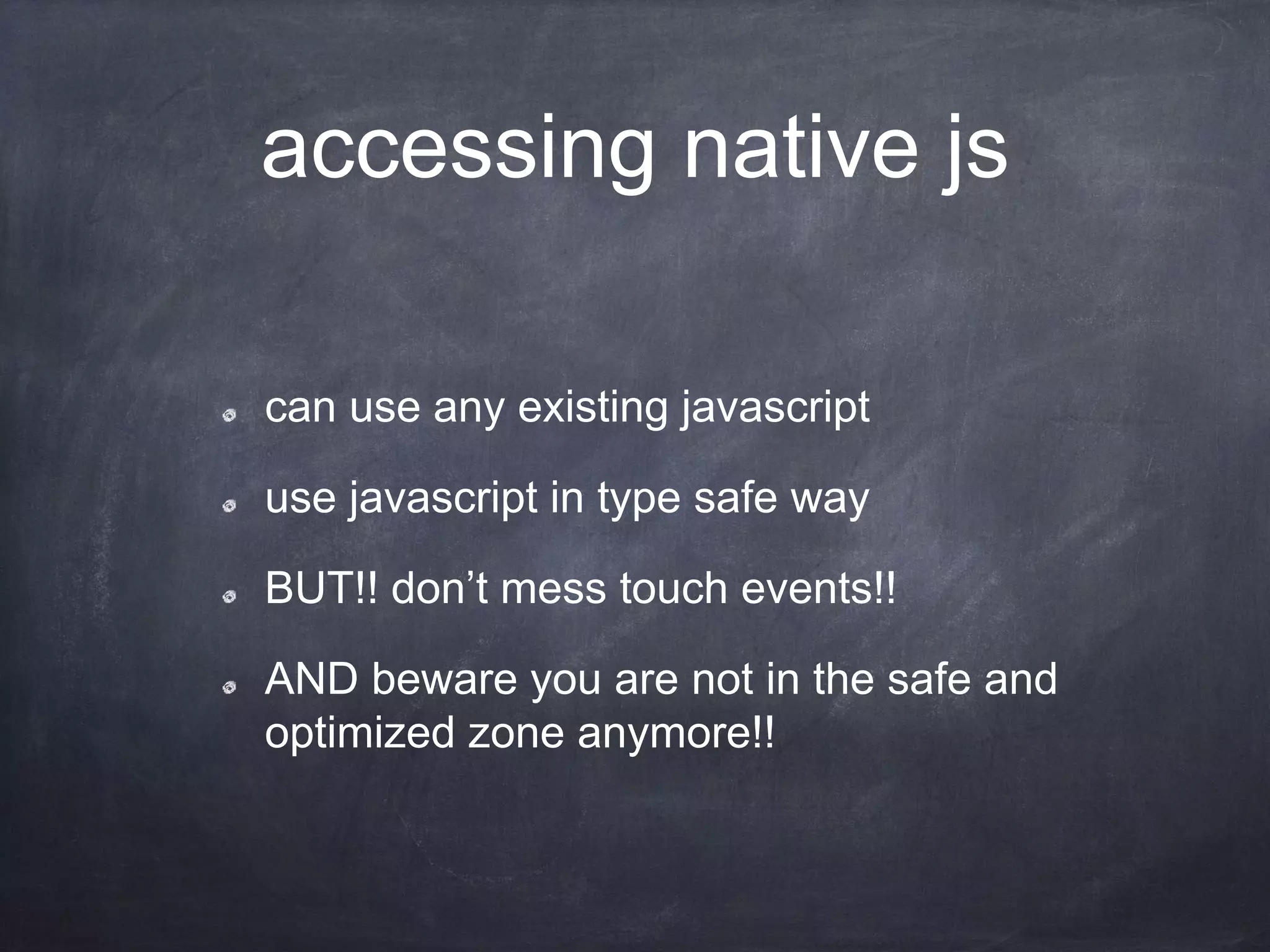 accessing native js

- can use any existing javascript
- use javascript in type safe way
- BUT!! don’t mess touch events!!
- AND beware you are not in the safe and optimized zone anymore!!